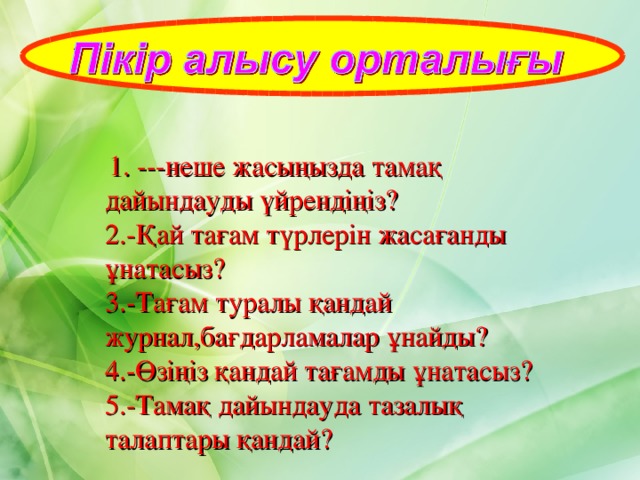 Пікір алысу орталығы

1. ---неше жасыңызда тамақ дайындауды үйрендіңіз?
2.-Қай тағам түрлерін жасағанды ұнатасыз?
3.-Тағам туралы қандай журнал,бағдарламалар ұнайды?
4.-Өзіңіз қандай тағамды ұнатасыз?
5.-Тамақ дайындауда тазалық талаптары қандай?